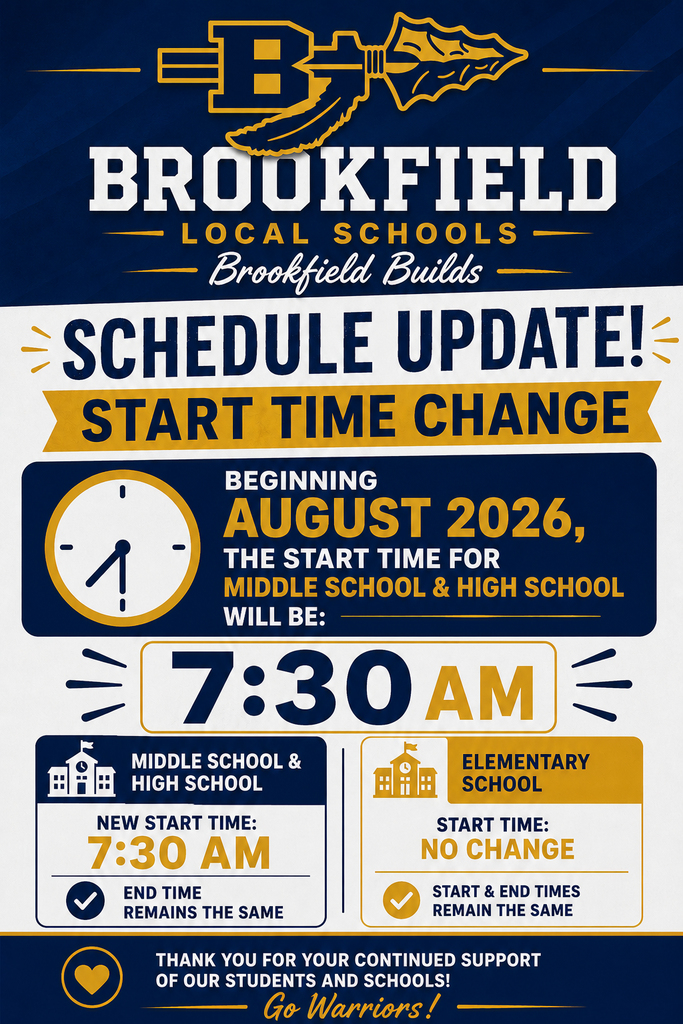 B

BROOKFIELD
LOCAL SCHOOLS
Brookfield Builds

SCHEDULE UPDATE!
START TIME CHANGE

BEGINNING AUGUST 2026, THE START TIME FOR MIDDLE SCHOOL & HIGH SCHOOL WILL BE:

7:30 AM

MIDDLE SCHOOL & HIGH SCHOOL
NEW START TIME:
7:30 AM
END TIME REMAINS THE SAME

ELEMENTARY SCHOOL
START TIME:
NO CHANGE
START & END TIMES REMAIN THE SAME

THANK YOU FOR YOUR CONTINUED SUPPORT OF OUR STUDENTS AND SCHOOLS!
Go Warriors!